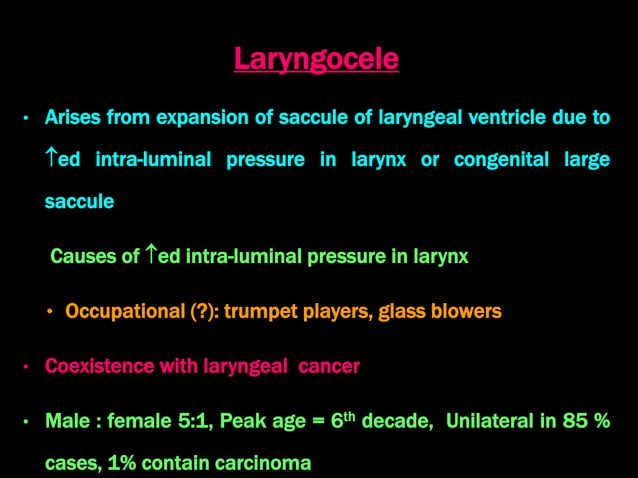 Laryngocele

• Arises from expansion of saccule of laryngeal ventricle due to ↑ed intra-luminal pressure in larynx or congenital large saccule

Causes of ↑ed intra-luminal pressure in larynx

• Occupational (?): trumpet players, glass blowers

• Coexistence with laryngeal cancer

• Male : female 5:1, Peak age = 6$^{th}$ decade, Unilateral in 85 % cases, 1% contain carcinoma